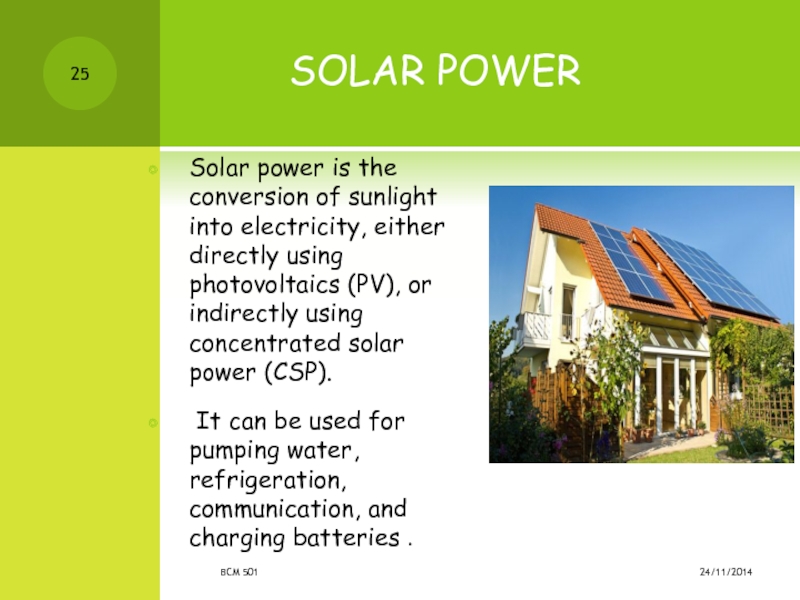 25

SOLAR POWER

Solar power is the conversion of sunlight into electricity, either directly using photovoltaics (PV), or indirectly using concentrated solar power (CSP).

It can be used for pumping water, refrigeration, communication, and charging batteries .

BCM 501

24/11/2014